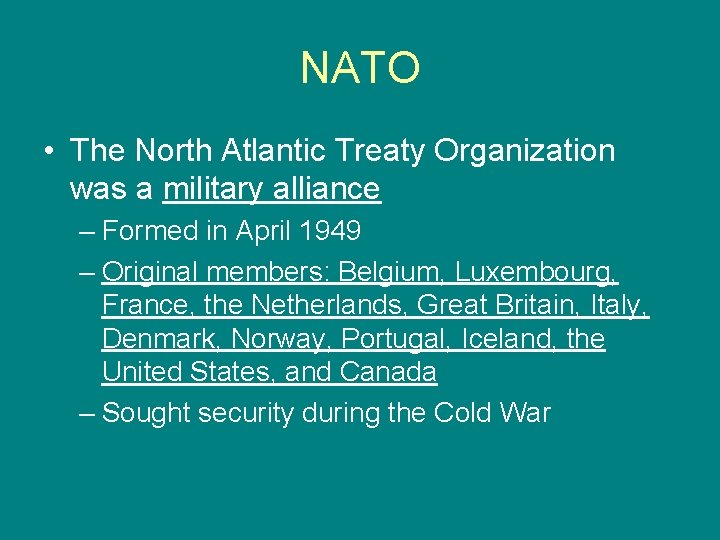 NATO

• The North Atlantic Treaty Organization was a military alliance

– Formed in April 1949

– Original members: Belgium, Luxembourg, France, the Netherlands, Great Britain, Italy, Denmark, Norway, Portugal, Iceland, the United States, and Canada

– Sought security during the Cold War